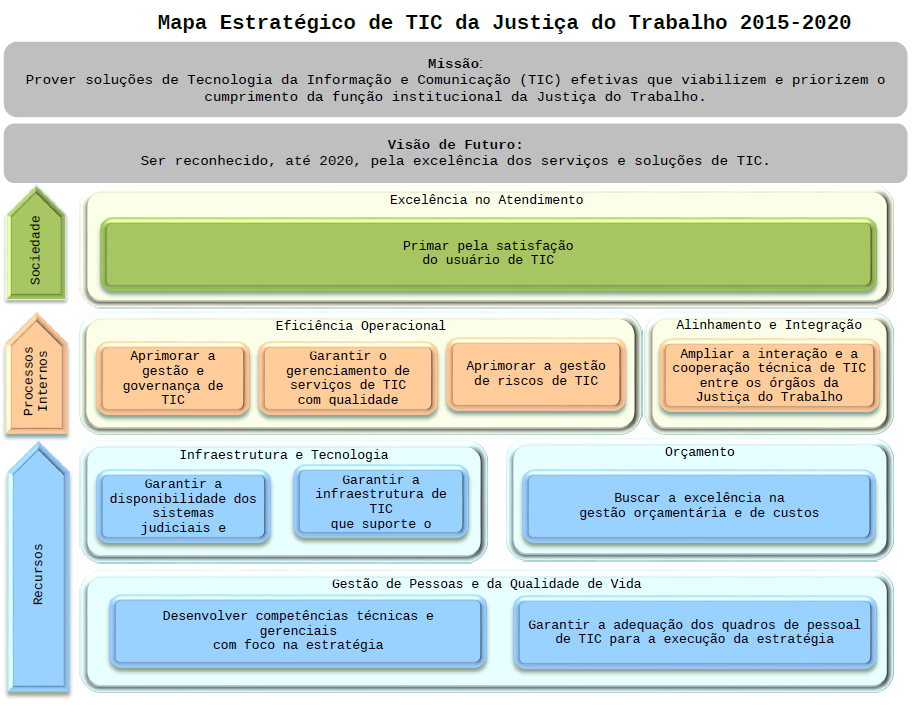 Mapa Estratégico de TIC da Justiça do Trabalho 2015-2020

Missão:
Prover soluções de Tecnologia da Informação e Comunicação (TIC) efetivas que viabilizem e priorizem o cumprimento da função institucional da Justiça do Trabalho.

Visão de Futuro:
Ser reconhecido, até 2020, pela excelência dos serviços e soluções de TIC.

Sociedade

Excelência no Atendimento

Primar pela satisfação do usuário de TIC

Processos Internos

Eficiência Operacional

Aprimorar a gestão e governança de TIC

Garantir o gerenciamento de serviços de TIC com qualidade

Aprimorar a gestão de riscos de TIC

Alinhamento e Integração

Ampliar a interação e a cooperação técnica de TIC entre os órgãos da Justiça do Trabalho

Recursos

Infraestrutura e Tecnologia

Garantir a disponibilidade dos sistemas judiciais e

Garantir a infraestrutura de TIC que suporte o

Orçamento

Buscar a excelência na gestão orçamentária e de custos

Gestão de Pessoas e da Qualidade de Vida

Desenvolver competências técnicas e gerenciais com foco na estratégia

Garantir a adequação dos quadros de pessoal de TIC para a execução da estratégia